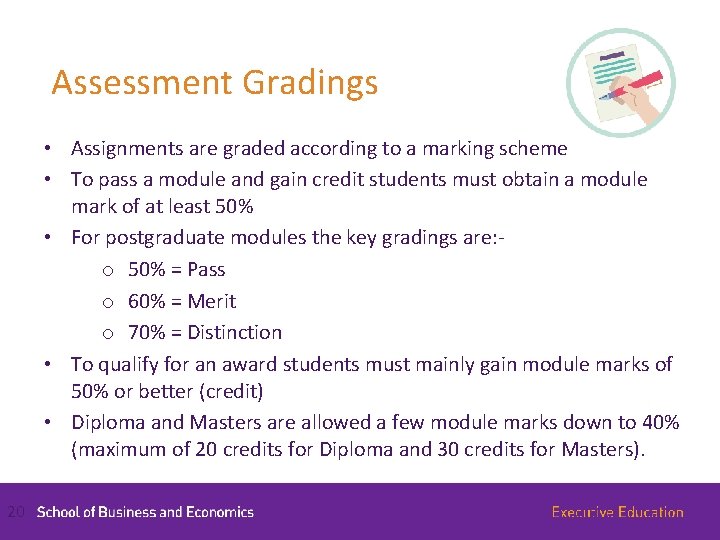 Assessment Gradings

• Assignments are graded according to a marking scheme
• To pass a module and gain credit students must obtain a module mark of at least 50%
• For postgraduate modules the key gradings are:-
  o 50% = Pass
  o 60% = Merit
  o 70% = Distinction
• To qualify for an award students must mainly gain module marks of 50% or better (credit)
• Diploma and Masters are allowed a few module marks down to 40% (maximum of 20 credits for Diploma and 30 credits for Masters).

20 School of Business and Economics

Executive Education